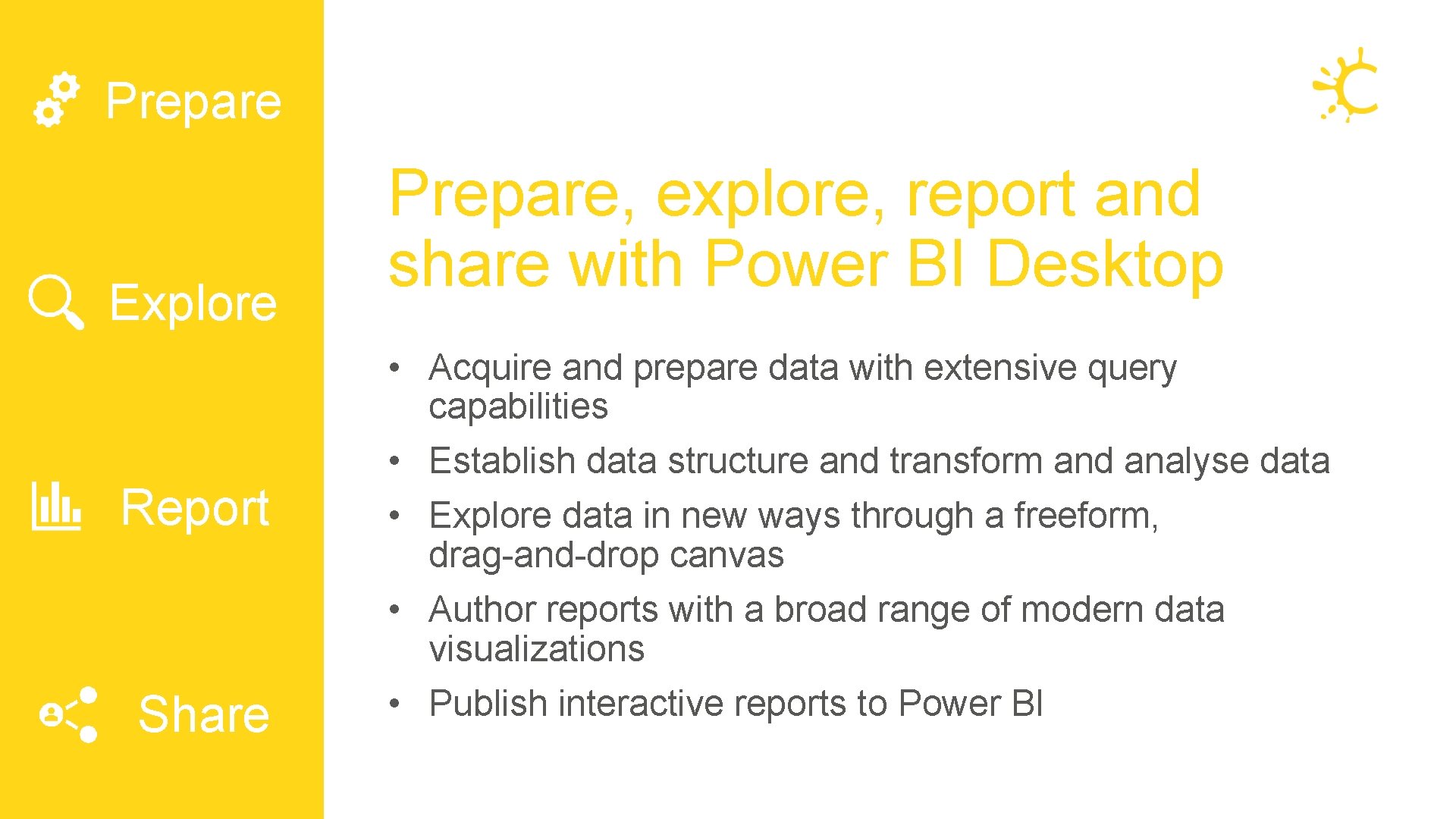 Prepare

Explore

Report

Share

Prepare, explore, report and share with Power BI Desktop

• Acquire and prepare data with extensive query capabilities
• Establish data structure and transform and analyse data
• Explore data in new ways through a freeform, drag-and-drop canvas
• Author reports with a broad range of modern data visualizations
• Publish interactive reports to Power BI